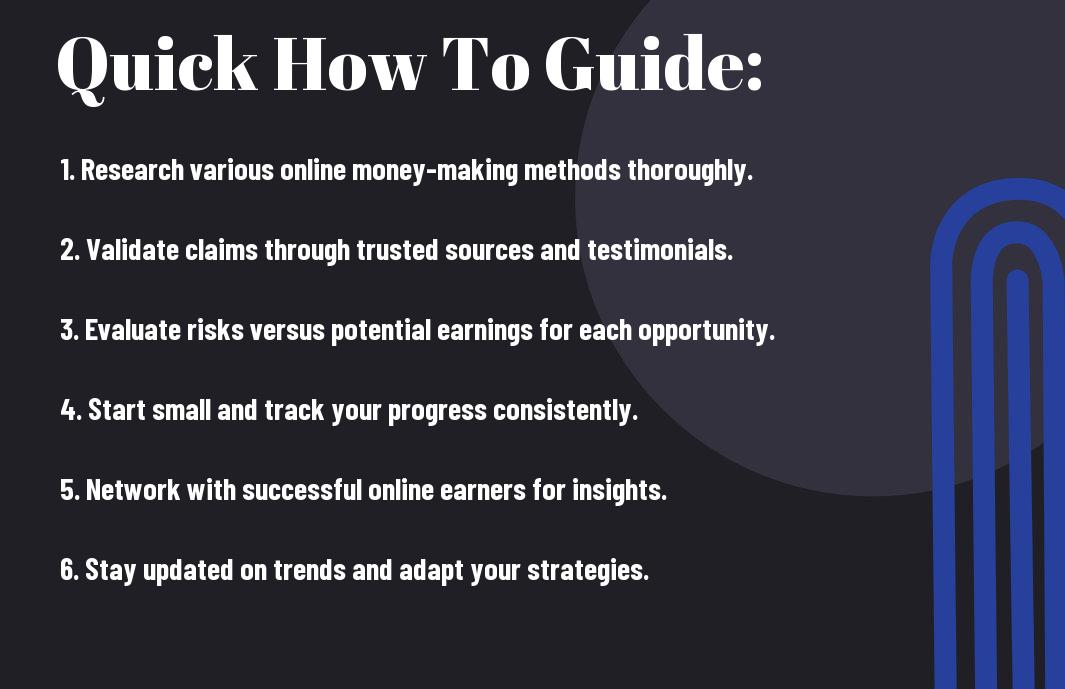 Quick How To Guide:

1. Research various online money-making methods thoroughly.

2. Validate claims through trusted sources and testimonials.

3. Evaluate risks versus potential earnings for each opportunity.

4. Start small and track your progress consistently.

5. Network with successful online earners for insights.

6. Stay updated on trends and adapt your strategies.